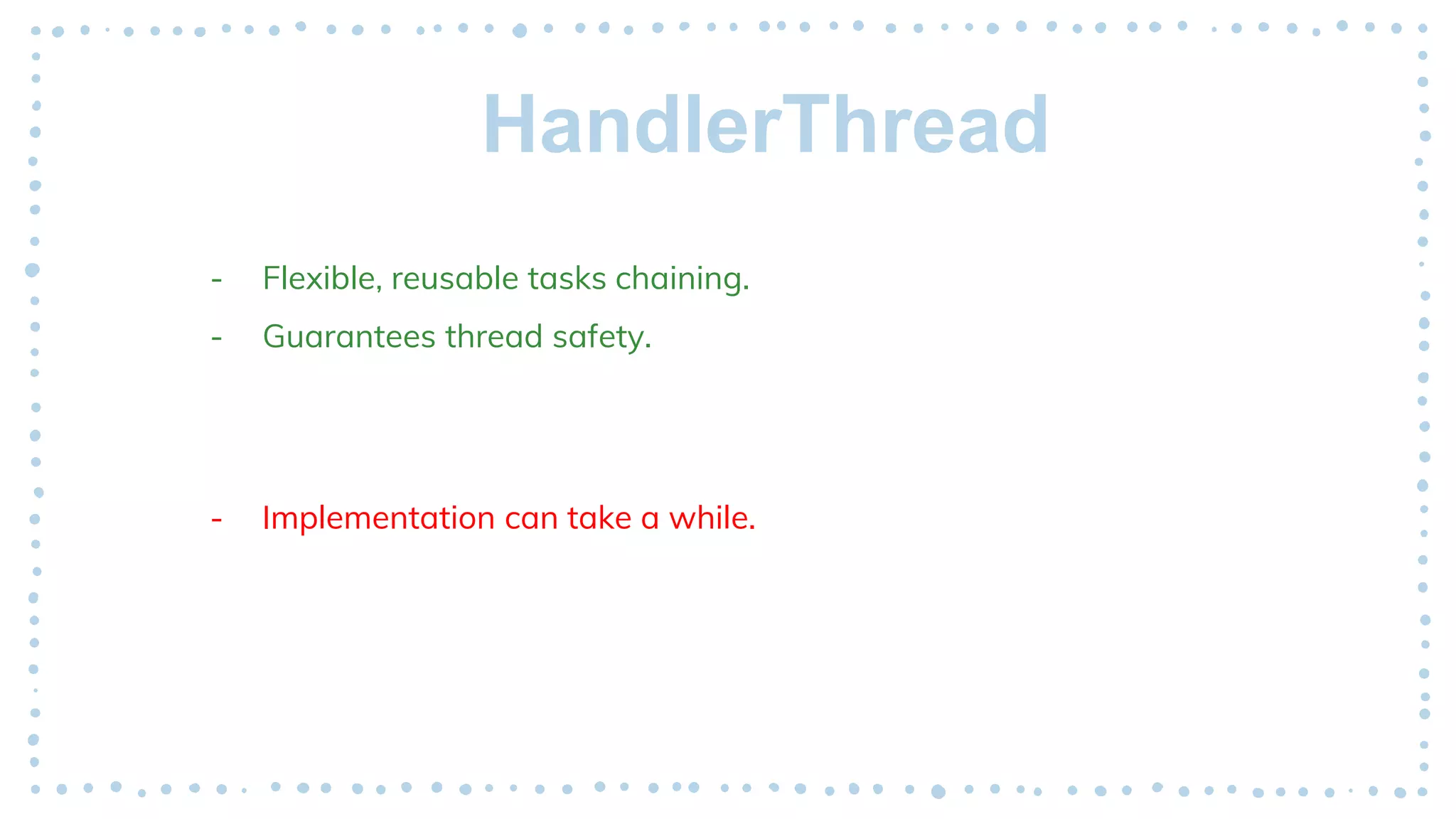 HandlerThread

- Flexible, reusable tasks chaining.
- Guarantees thread safety.

- Implementation can take a while.